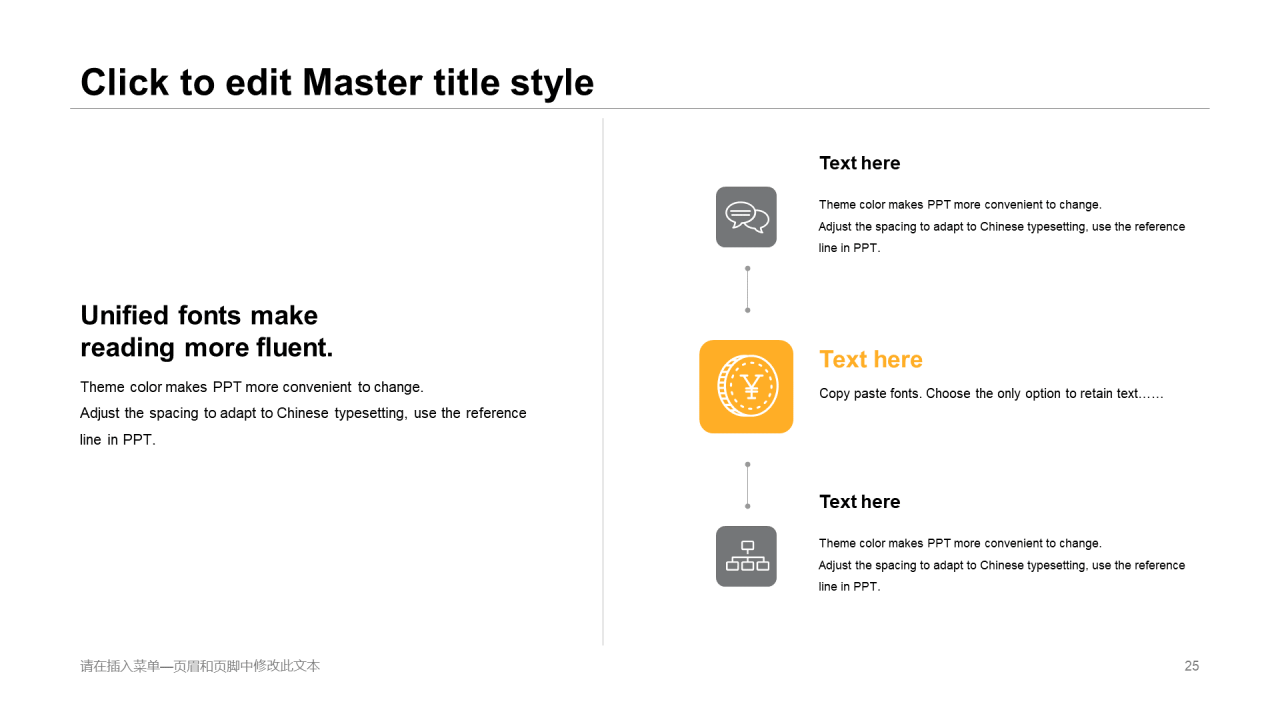 Click to edit Master title style

Unified fonts make reading more fluent.

Theme color makes PPT more convenient to change.
Adjust the spacing to adapt to Chinese typesetting, use the reference line in PPT.

Text here

Theme color makes PPT more convenient to change.
Adjust the spacing to adapt to Chinese typesetting, use the reference line in PPT.

¥

Text here

Copy paste fonts. Choose the only option to retain text……

Text here

Theme color makes PPT more convenient to change.
Adjust the spacing to adapt to Chinese typesetting, use the reference line in PPT.

请在插入菜单—页眉和页脚中修改此文本

25